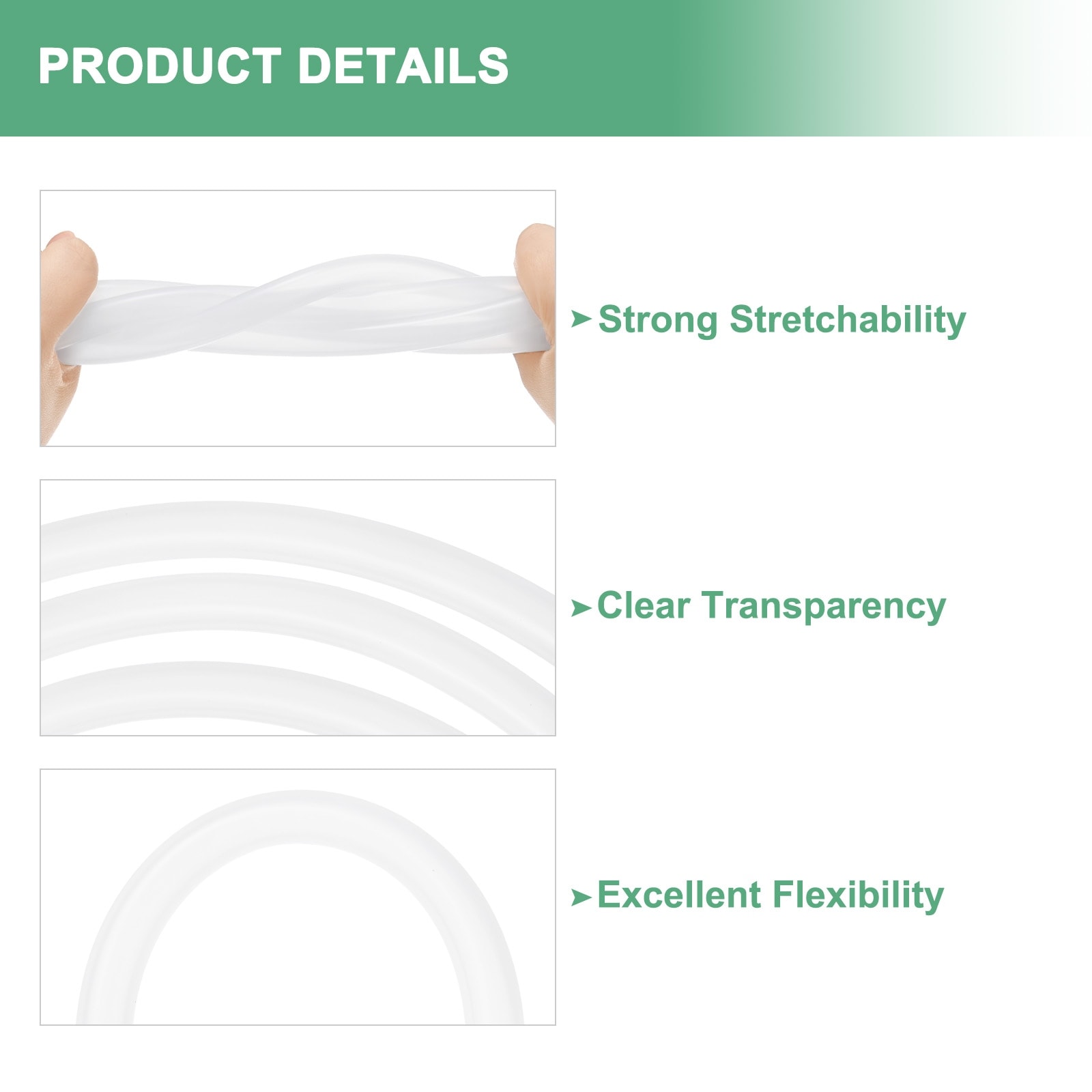 PRODUCT DETAILS

➤Strong Stretchability

➤Clear Transparency

➤Excellent Flexibility